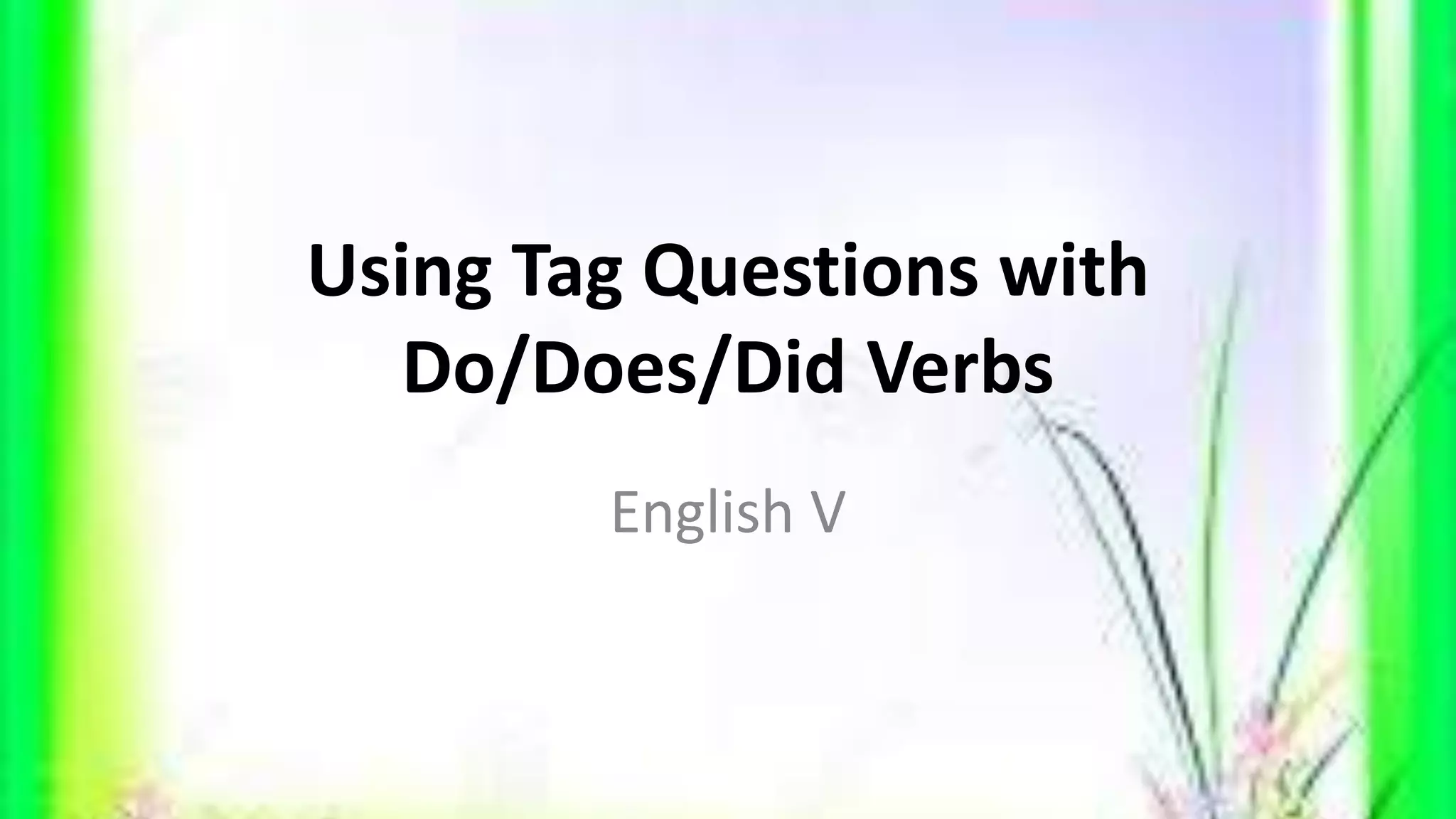 Using Tag Questions with Do/Does/Did Verbs

English V